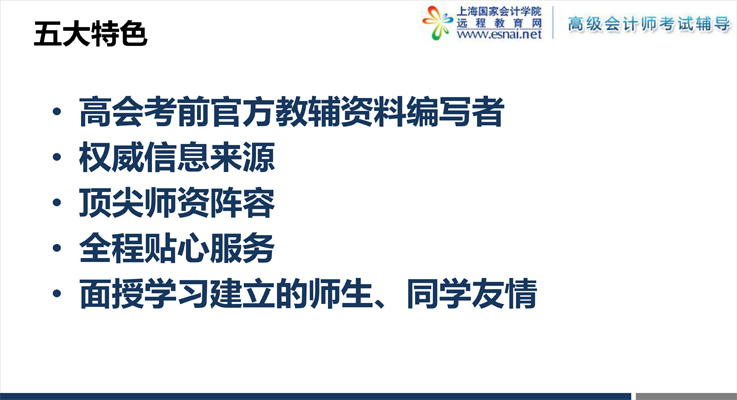 五大特色

上海国家会计学院
远程教育网
www.esnai.net

高级会计师考试辅导

• 高会考前官方教辅资料编写者
• 权威信息来源
• 顶尖师资阵容
• 全程贴心服务
• 面授学习建立的师生、同学友情